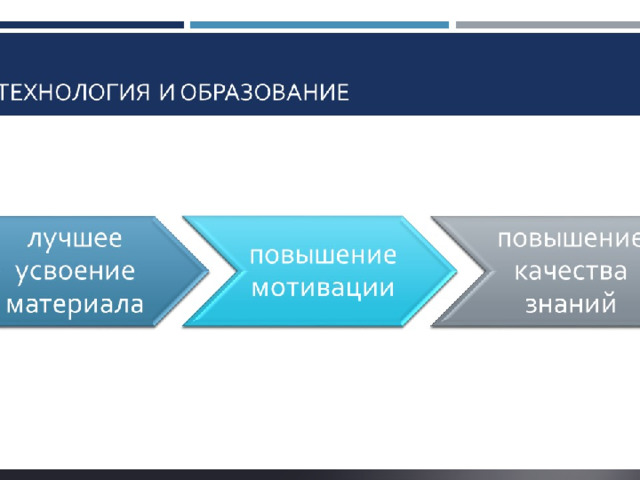 ТЕХНОЛОГИЯ И ОБРАЗОВАНИЕ

лучшее усвоение материала

повышение мотивации

повышение качества знаний